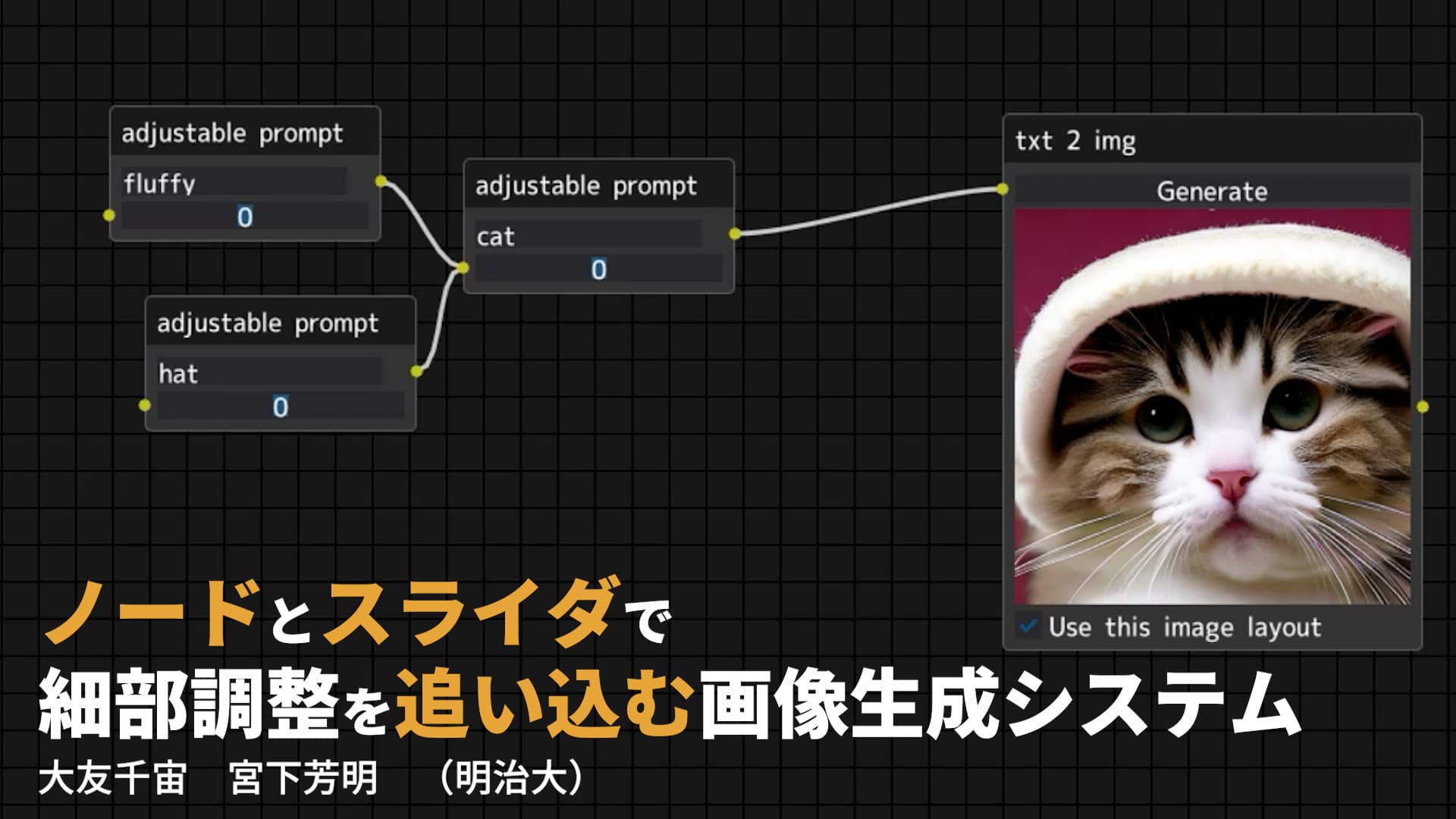 adjustable prompt
fluffy
0

adjustable prompt
hat
0

adjustable prompt
cat
0

txt 2 img
Generate
Use this image layout

ノードとスライダで
細部調整を追い込む画像生成システム
大友千宙　宮下芳明　（明治大）